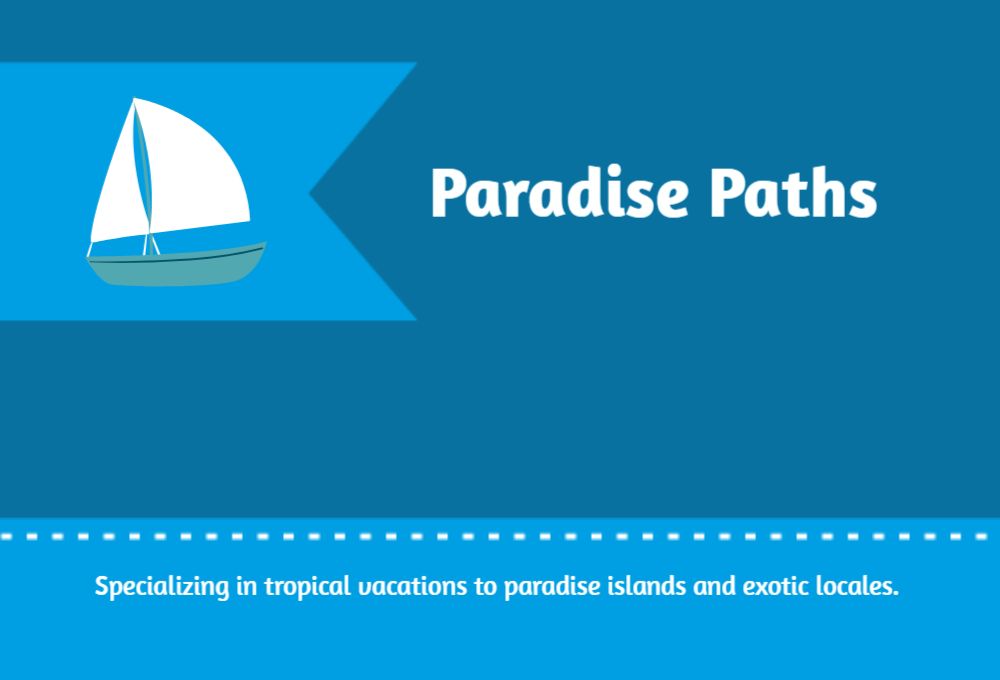 Paradise Paths

Specializing in tropical vacations to paradise islands and exotic locales.